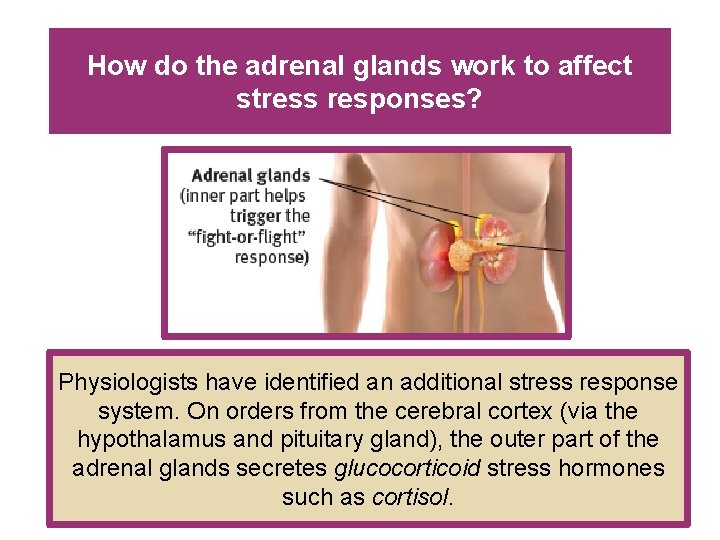 How do the adrenal glands work to affect stress responses?

Adrenal glands (inner part helps trigger the "fight-or-flight" response)

Physiologists have identified an additional stress response system. On orders from the cerebral cortex (via the hypothalamus and pituitary gland), the outer part of the adrenal glands secretes glucocorticoid stress hormones such as cortisol.